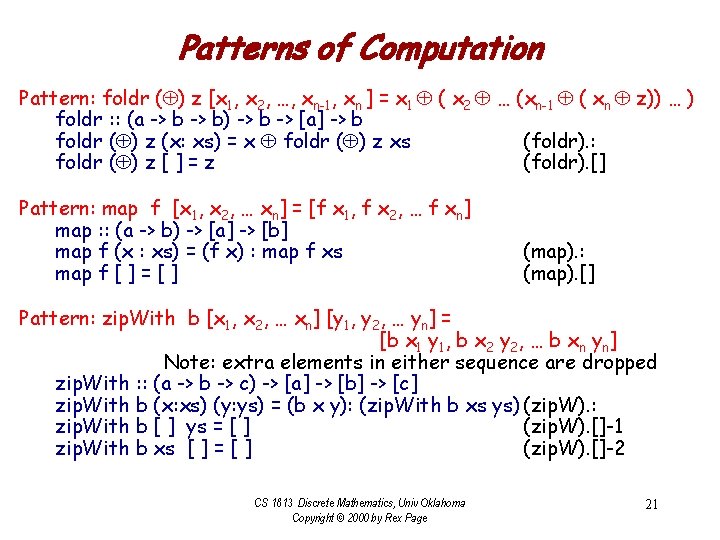 Patterns of Computation

Pattern: foldr ($\oplus$) z [$x_1$, $x_2$, …, $x_{n-1}$, $x_n$ ] = $x_1 \oplus$ ( $x_2 \oplus$ … ($x_{n-1} \oplus$ ( $x_n \oplus$ z)) … )
foldr :: (a -> b -> b) -> b -> [a] -> b
foldr ($\oplus$) z (x: xs) = x $\oplus$ foldr ($\oplus$) z xs (foldr).:
foldr ($\oplus$) z [ ] = z (foldr).[]

Pattern: map f [$x_1$, $x_2$, … $x_n$] = [f $x_1$, f $x_2$, … f $x_n$]
map :: (a -> b) -> [a] -> [b]
map f (x : xs) = (f x) : map f xs (map).:
map f [ ] = [ ] (map).[]

Pattern: zipWith b [$x_1$, $x_2$, … $x_n$] [$y_1$, $y_2$, … $y_n$] =
[b $x_1$ $y_1$, b $x_2$ $y_2$, … b $x_n$ $y_n$]
Note: extra elements in either sequence are dropped
zipWith :: (a -> b -> c) -> [a] -> [b] -> [c]
zipWith b (x:xs) (y:ys) = (b x y): (zipWith b xs ys) (zipW).:
zipWith b [ ] ys = [ ] (zipW).[]-1
zipWith b xs [ ] = [ ] (zipW).[]-2

CS 1813 Discrete Mathematics, Univ Oklahoma
Copyright © 2000 by Rex Page

21